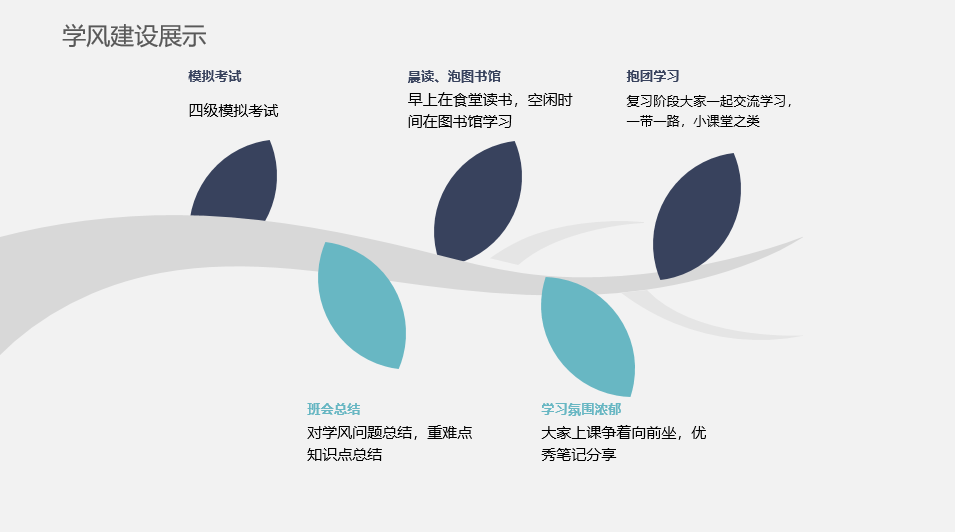 学风建设展示

模拟考试

四级模拟考试

晨读、泡图书馆

早上在食堂读书，空闲时间在图书馆学习

抱团学习

复习阶段大家一起交流学习，一带一路，小课堂之类

班会总结

对学风问题总结，重难点知识点总结

学习氛围浓郁

大家上课争着向前坐，优秀笔记分享